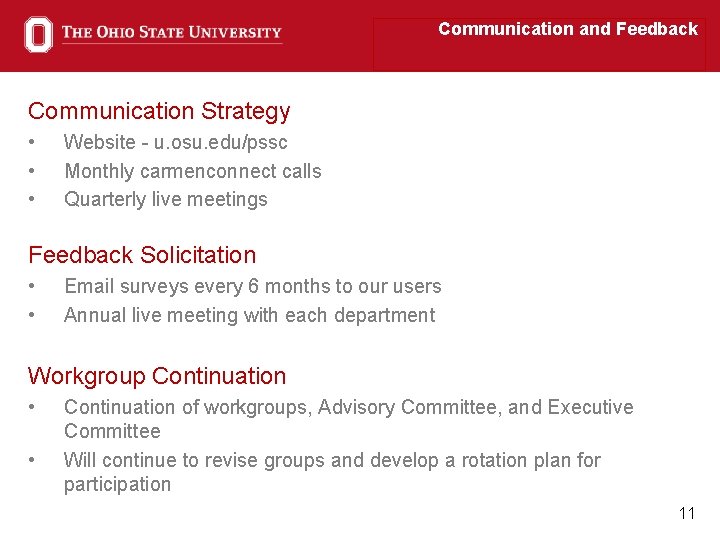 THE OHIO STATE UNIVERSITY

Communication and Feedback

Communication Strategy
• Website - u.osu.edu/pssc
• Monthly carmenconnect calls
• Quarterly live meetings

Feedback Solicitation
• Email surveys every 6 months to our users
• Annual live meeting with each department

Workgroup Continuation
• Continuation of workgroups, Advisory Committee, and Executive Committee
• Will continue to revise groups and develop a rotation plan for participation

11